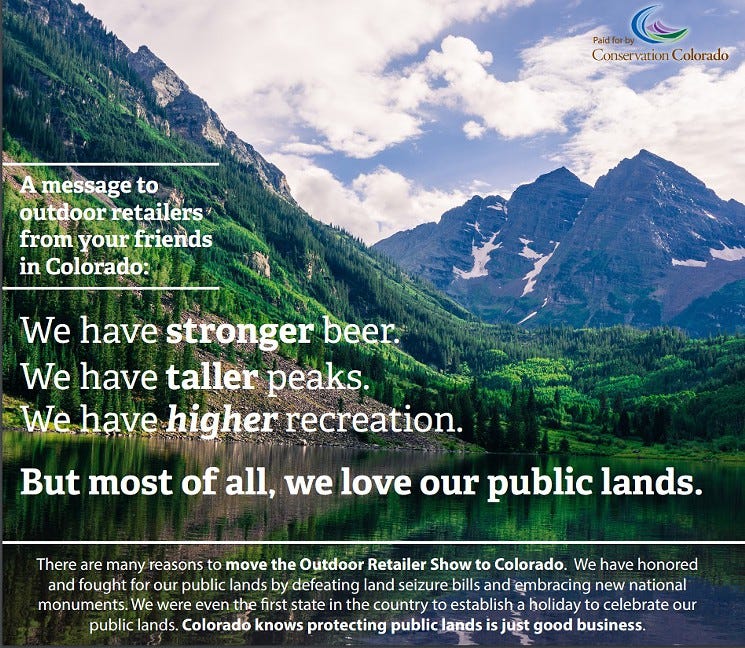 Paid for by
Conservation Colorado

A message to outdoor retailers from your friends in Colorado:

We have stronger beer.
We have taller peaks.
We have higher recreation.

But most of all, we love our public lands.

There are many reasons to move the Outdoor Retailer Show to Colorado. We have honored and fought for our public lands by defeating land seizure bills and embracing new national monuments. We were even the first state in the country to establish a holiday to celebrate our public lands. Colorado knows protecting public lands is just good business.